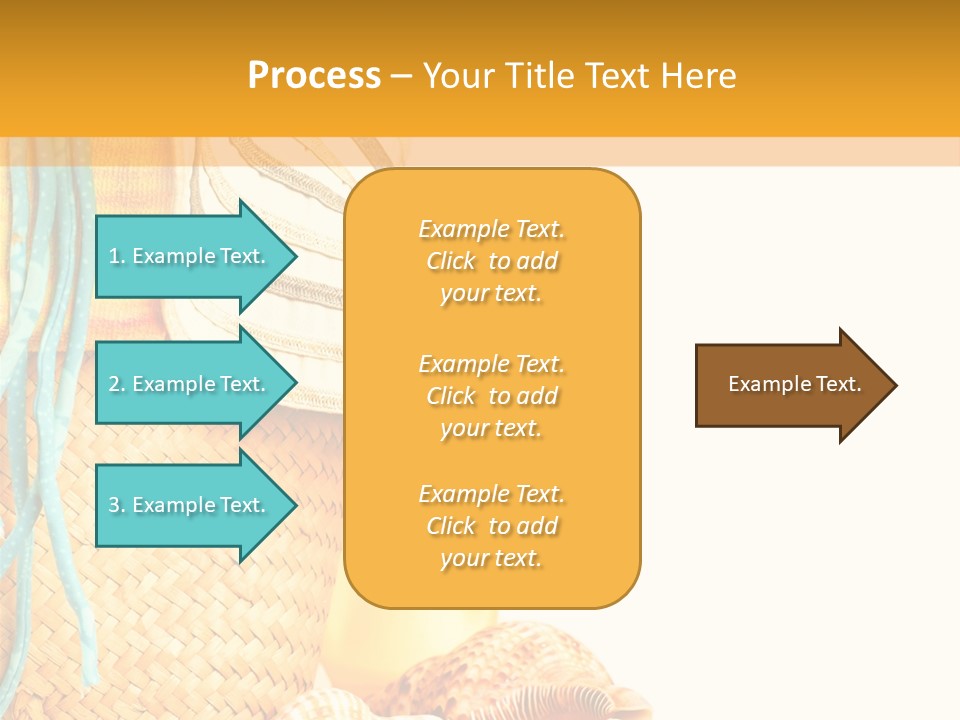 Process – Your Title Text Here

1. Example Text.

2. Example Text.

3. Example Text.

Example Text. Click to add your text.

Example Text. Click to add your text.

Example Text. Click to add your text.

Example Text.